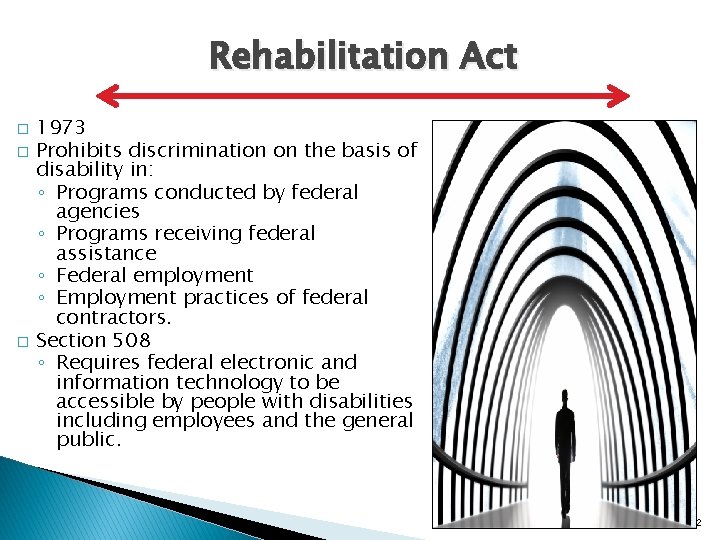 Rehabilitation Act

□ 1973
□ Prohibits discrimination on the basis of disability in:
◦ Programs conducted by federal agencies
◦ Programs receiving federal assistance
◦ Federal employment
◦ Employment practices of federal contractors.
□ Section 508
◦ Requires federal electronic and information technology to be accessible by people with disabilities including employees and the general public.

2